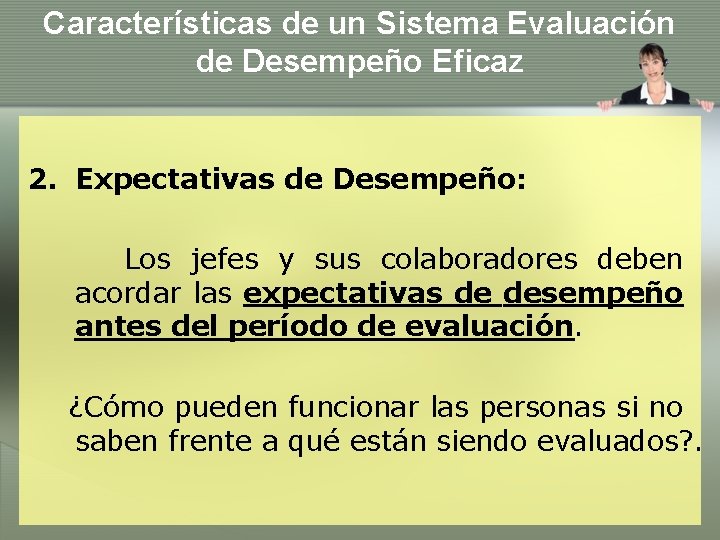 Características de un Sistema Evaluación de Desempeño Eficaz

2. Expectativas de Desempeño:

Los jefes y sus colaboradores deben acordar las expectativas de desempeño antes del período de evaluación.

¿Cómo pueden funcionar las personas si no saben frente a qué están siendo evaluados?.